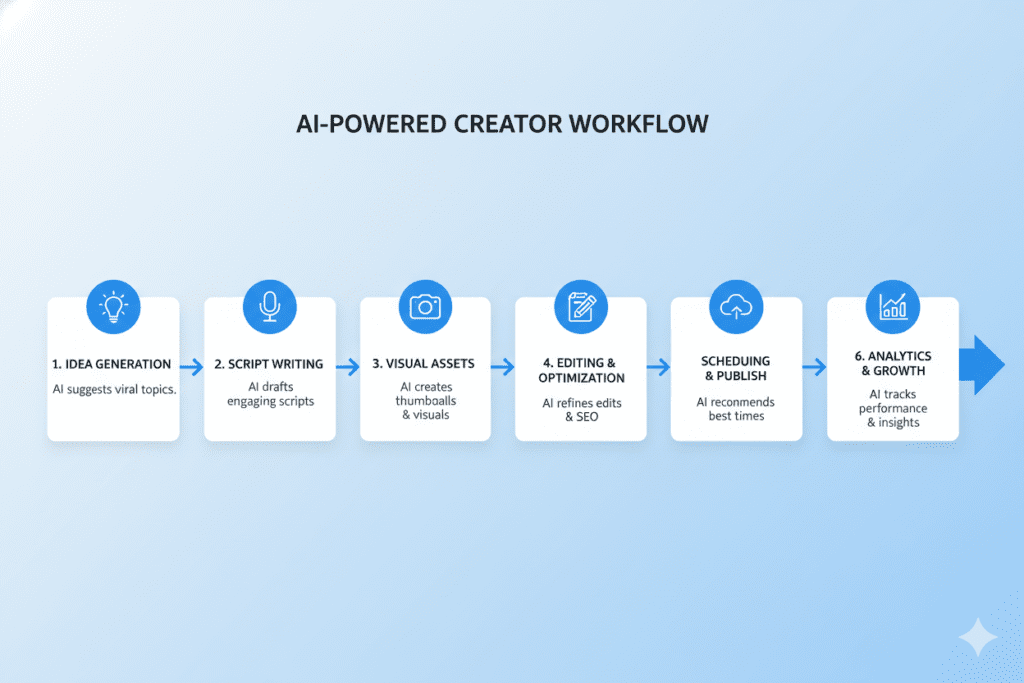 AI-POWERED CREATOR WORKFLOW

1. IDEA GENERATION
AI suggests viral topics.

2. SCRIPT WRITING
AI drafts engaging scripts

3. VISUAL ASSETS
AI creates thumboalls & visuals

4. EDITING & OPTIMIZATION
AI refines edits & SEO

SCHEDUING & PUBLISH
AI reconmends best times

6. ANALYTICS & GROWTH
AI tracks performance & insights